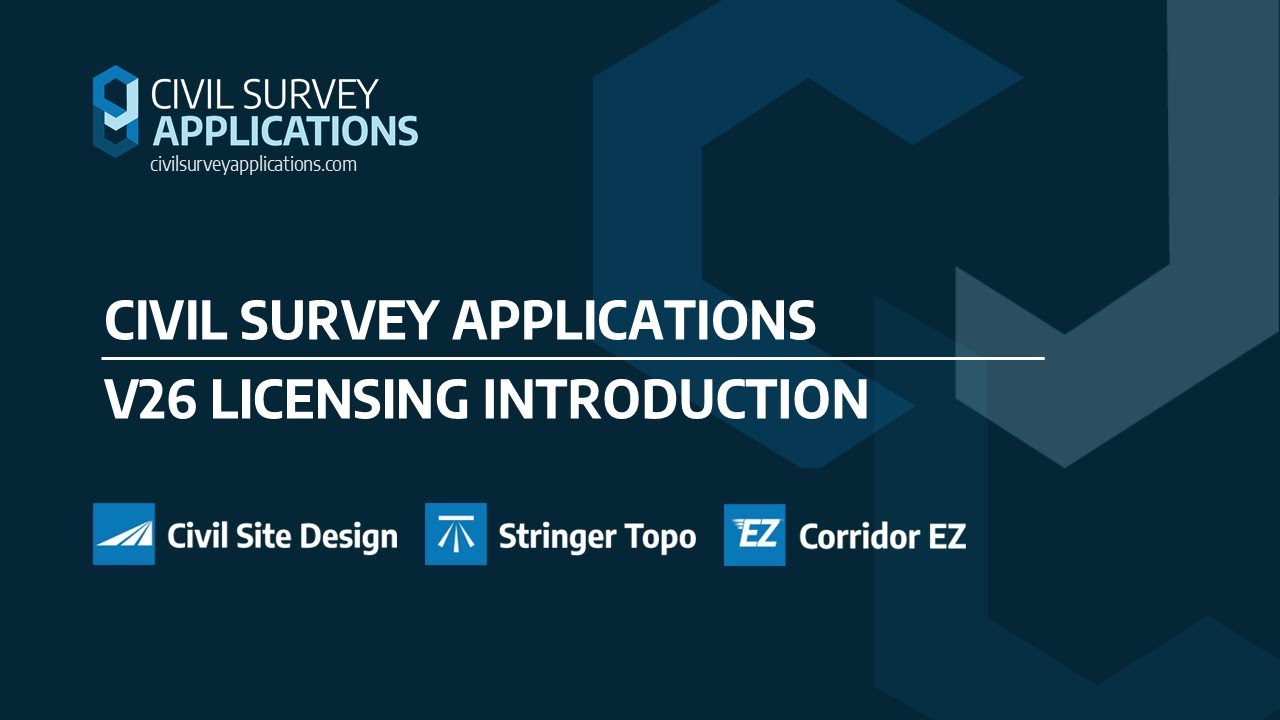 CIVIL SURVEY
APPLICATIONS
civilsurveyapplications.com

CIVIL SURVEY APPLICATIONS

V26 LICENSING INTRODUCTION

Civil Site Design

Stringer Topo

EZ Corridor EZ